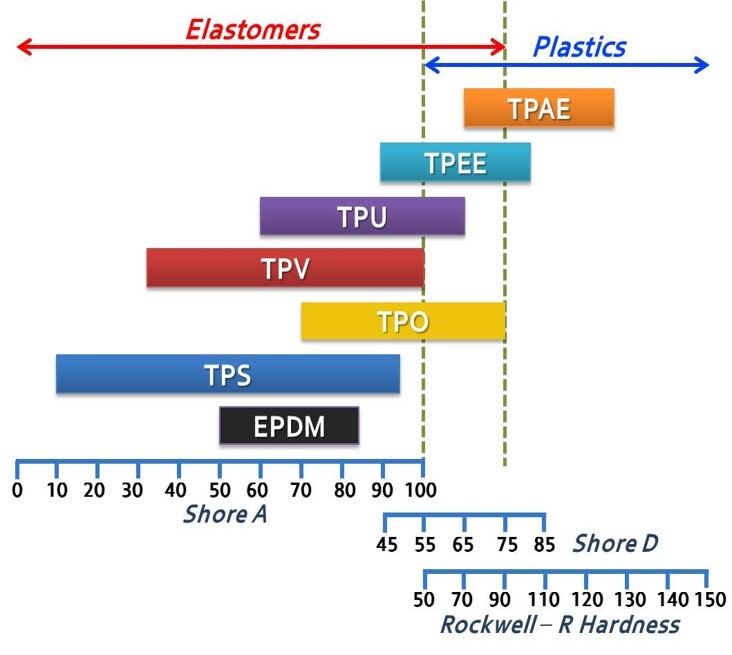 Elastomers

Plastics

TPAE

TPEE

TPU

TPV

TPO

TPS

EPDM

0 10 20 30 40 50 60 70 80 90 100

Shore A

45 55 65 75 85 Shore D

50 70 90 110 120 130 140 150

Rockwell – R Hardness